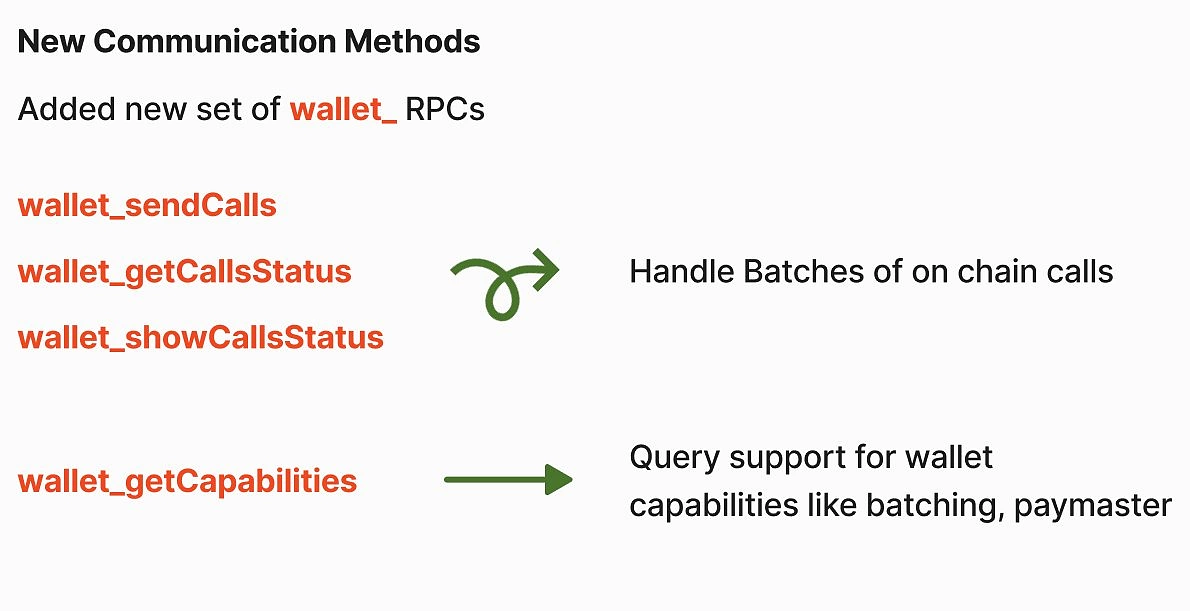 New Communication Methods

Added new set of wallet_ RPCs

wallet_sendCalls

wallet_getCallsStatus

wallet_showCallsStatus

Handle Batches of on chain calls

wallet_getCapabilities

Query support for wallet capabilities like batching, paymaster